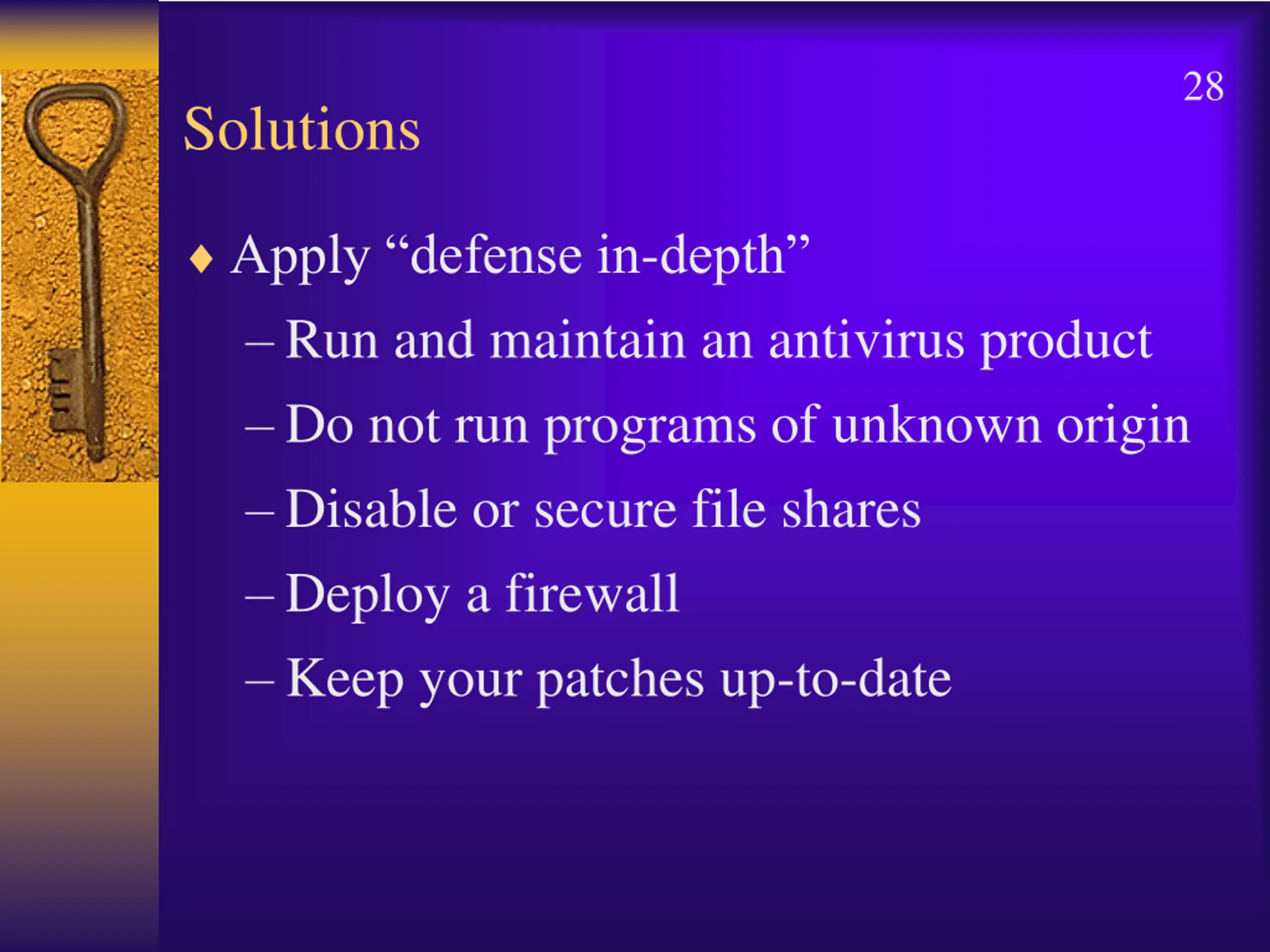 28

Solutions

♦ Apply “defense in-depth”
– Run and maintain an antivirus product
– Do not run programs of unknown origin
– Disable or secure file shares
– Deploy a firewall
– Keep your patches up-to-date